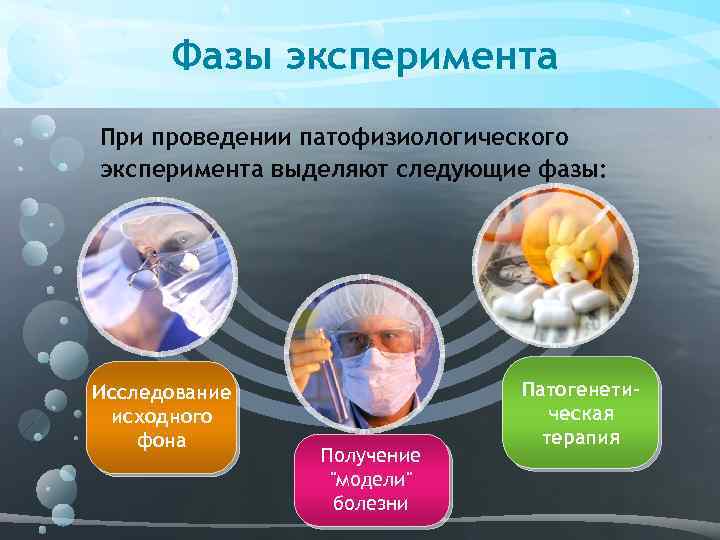 Фазы эксперимента

При проведении патофизиологического эксперимента выделяют следующие фазы:

Исследование исходного фона

Получение "модели" болезни

Патогенетическая терапия